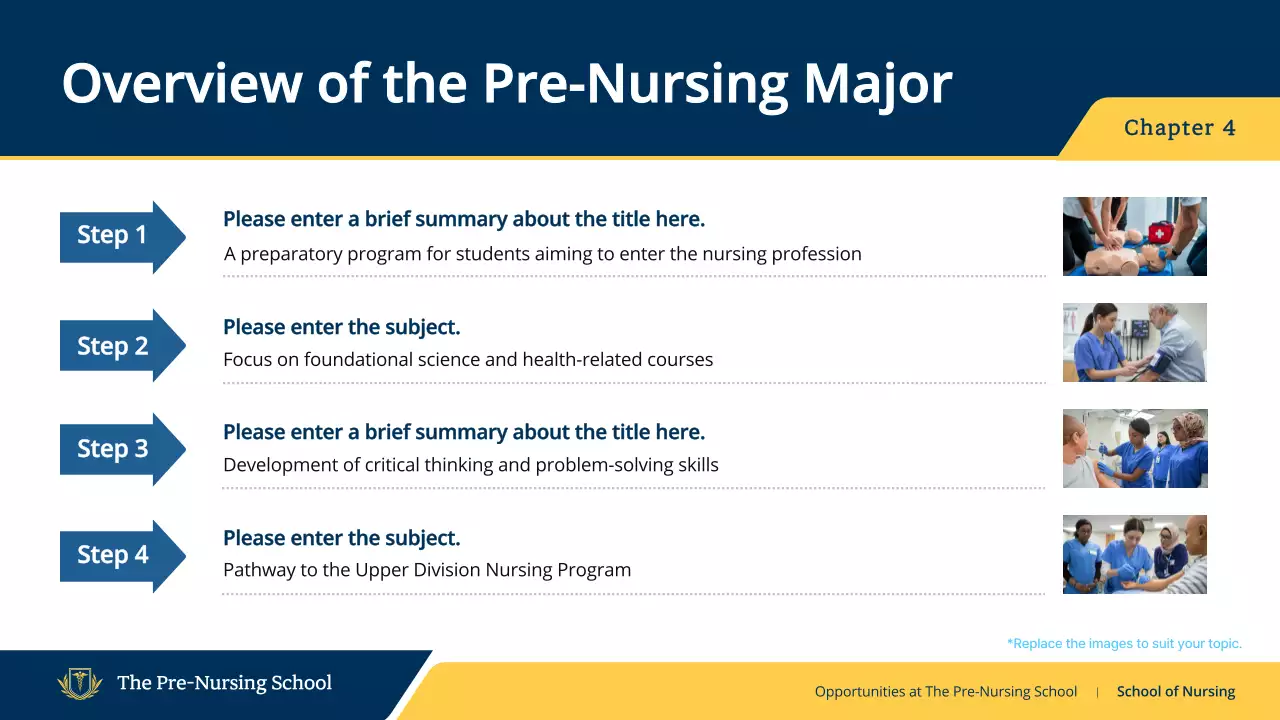 Overview of the Pre-Nursing Major

Chapter 4

Step 1

Please enter a brief summary about the title here.

A preparatory program for students aiming to enter the nursing profession

Step 2

Please enter the subject.

Focus on foundational science and health-related courses

Step 3

Please enter a brief summary about the title here.

Development of critical thinking and problem-solving skills

Step 4

Please enter the subject.

Pathway to the Upper Division Nursing Program

*Replace the images to suit your topic.

The Pre-Nursing School

Opportunities at The Pre-Nursing School | School of Nursing